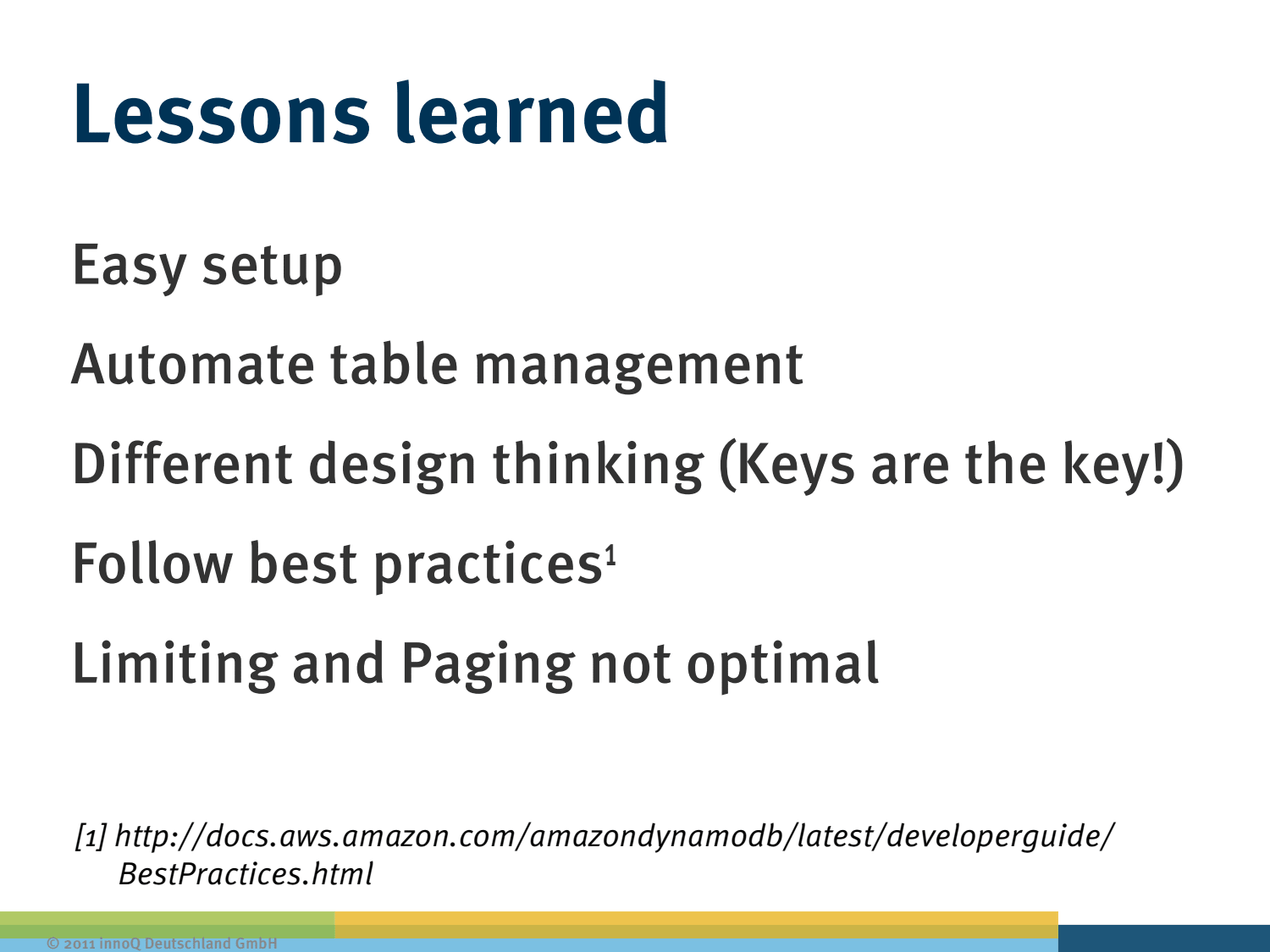 Lessons learned

Easy setup

Automate table management

Different design thinking (Keys are the key!)

Follow best practices$^1$

Limiting and Paging not optimal

[1] http://docs.aws.amazon.com/amazondynamodb/latest/developerguide/BestPractices.html

© 2011 innoQ Deutschland GmbH